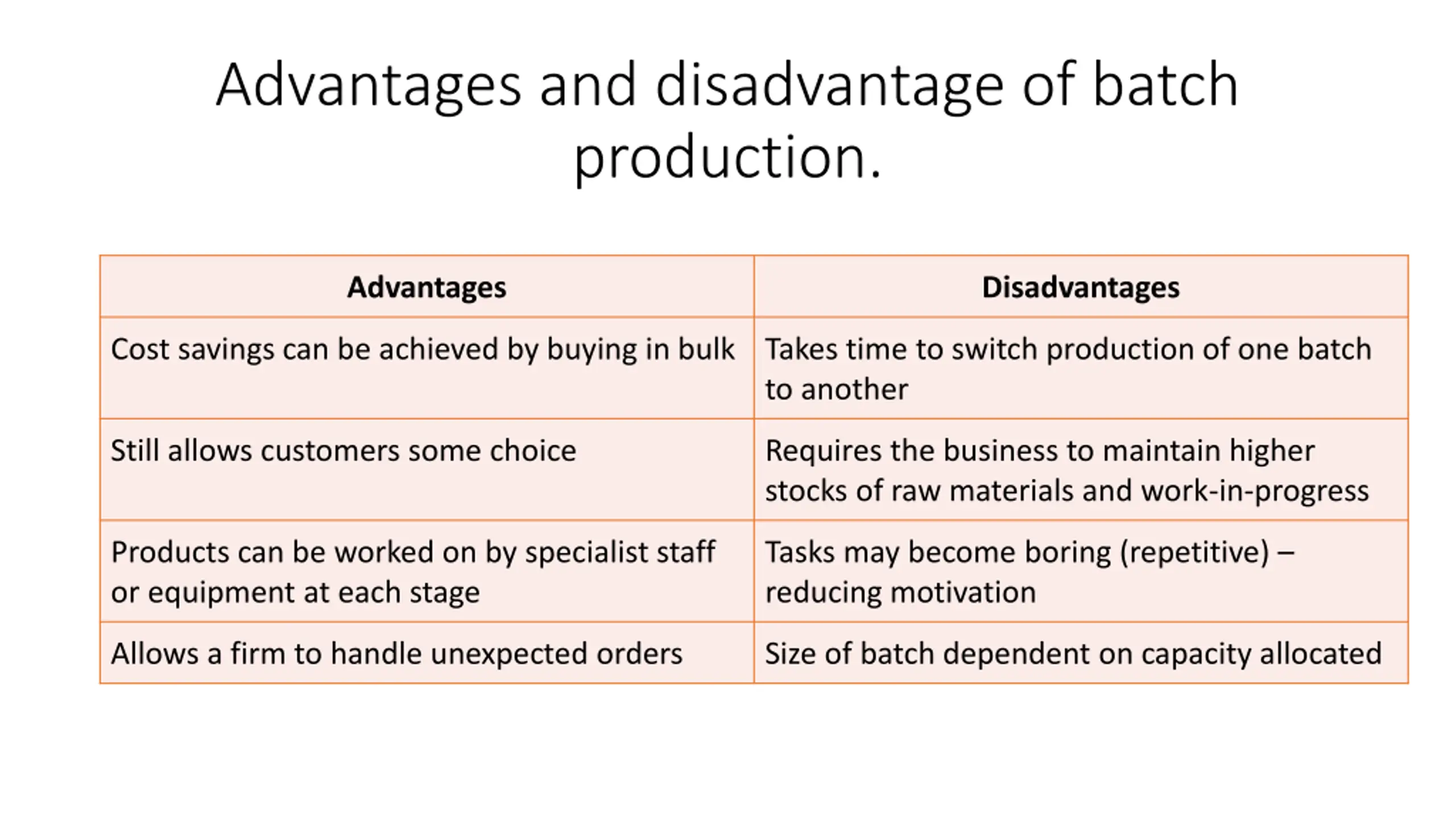 Advantages and disadvantage of batch production.

| Advantages | Disadvantages |
|---|---|
| Cost savings can be achieved by buying in bulk | Takes time to switch production of one batch to another |
| Still allows customers some choice | Requires the business to maintain higher stocks of raw materials and work-in-progress |
| Products can be worked on by specialist staff or equipment at each stage | Tasks may become boring (repetitive) – reducing motivation |
| Allows a firm to handle unexpected orders | Size of batch dependent on capacity allocated |